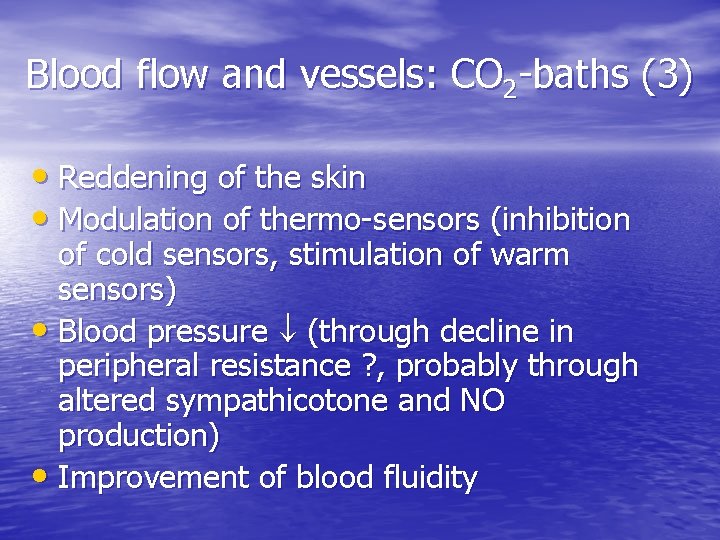 Blood flow and vessels: $CO_2$-baths (3)

• Reddening of the skin
• Modulation of thermo-sensors (inhibition of cold sensors, stimulation of warm sensors)
• Blood pressure $\downarrow$ (through decline in peripheral resistance ?, probably through altered sympathicotone and NO production)
• Improvement of blood fluidity